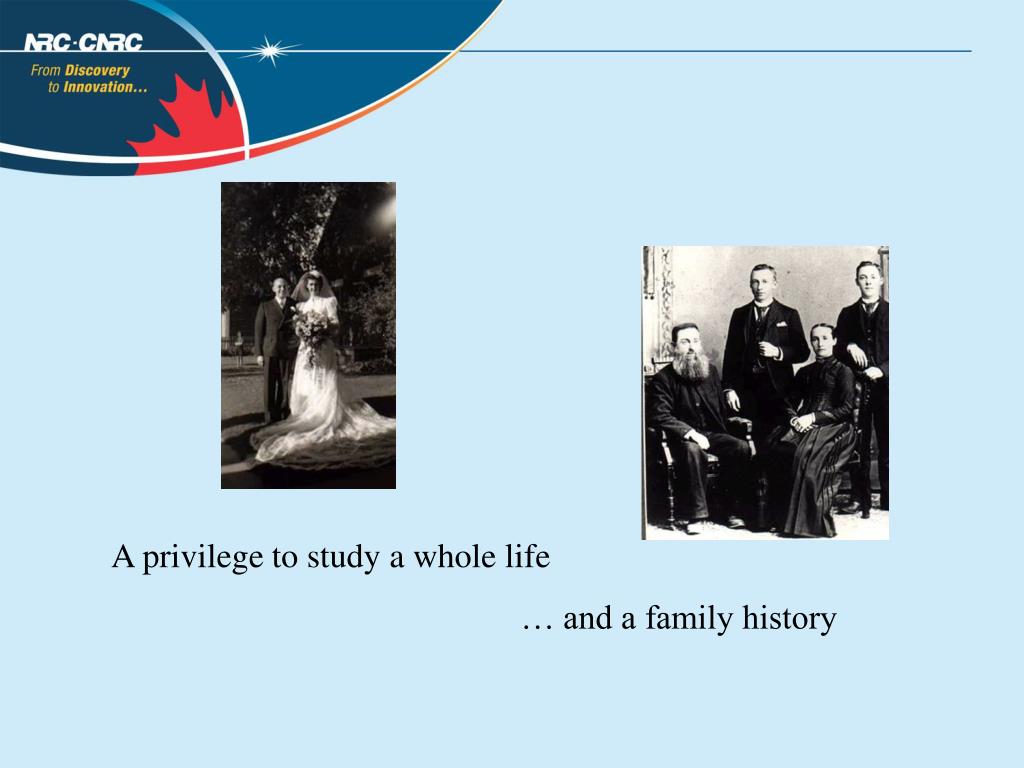 NRC·CNRC
From Discovery to Innovation...

A privilege to study a whole life

… and a family history